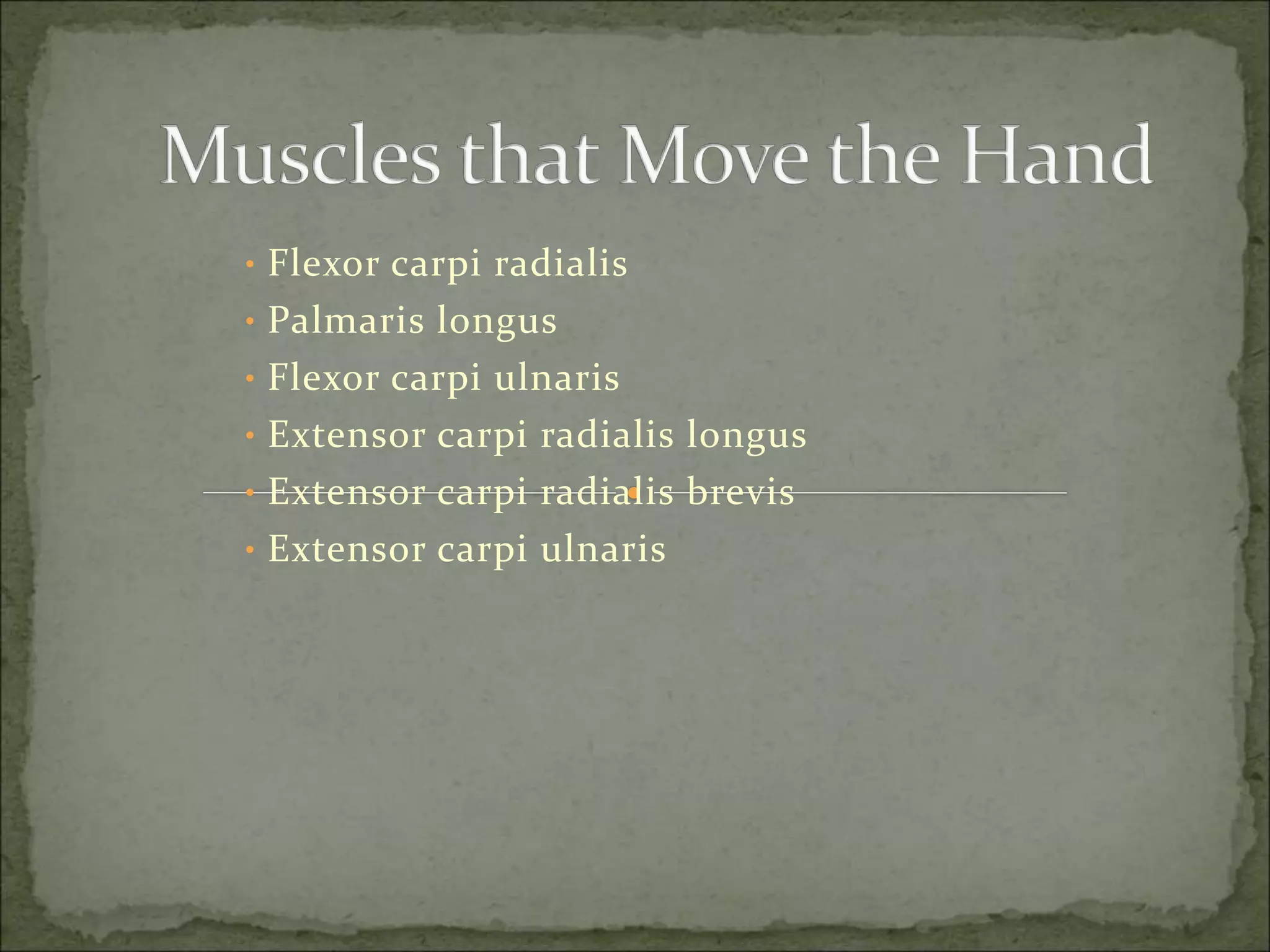 Muscles that Move the Hand

• Flexor carpi radialis
• Palmaris longus
• Flexor carpi ulnaris
• Extensor carpi radialis longus
• Extensor carpi radialis brevis
• Extensor carpi ulnaris